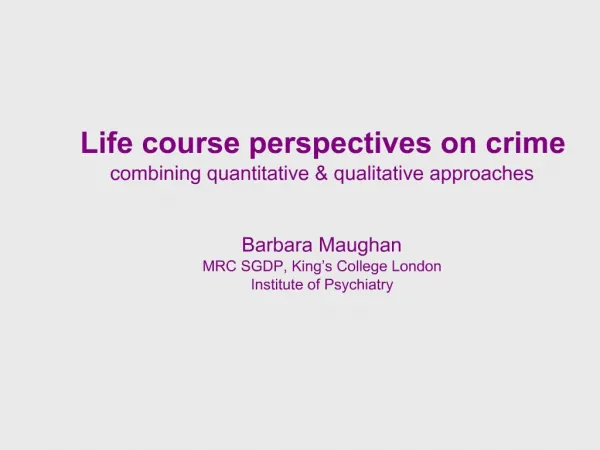 Life course perspectives on crime
combining quantitative & qualitative approaches

Barbara Maughan
MRC SGDP, King's College London
Institute of Psychiatry